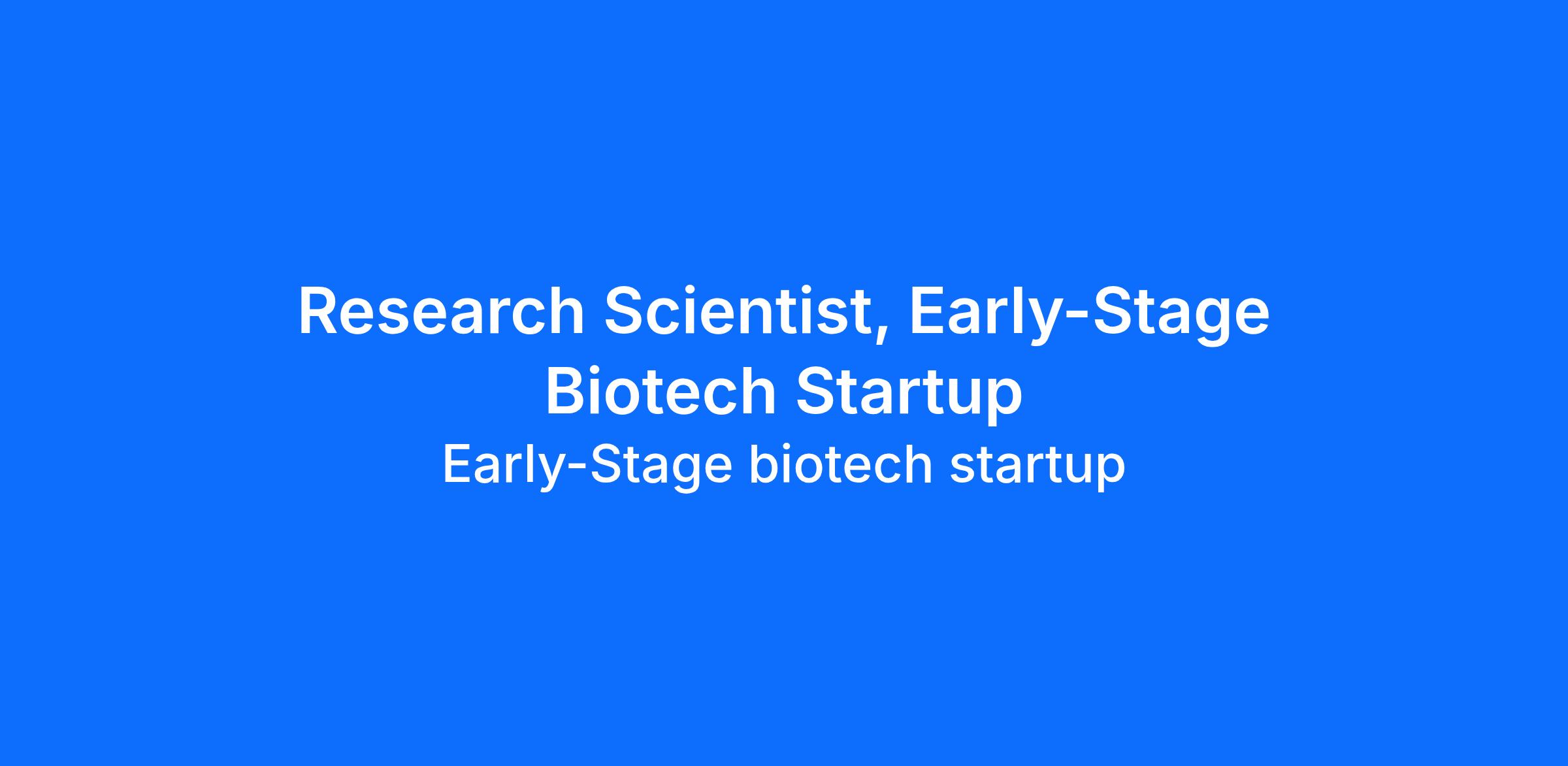 Research Scientist, Early-Stage Biotech Startup

Early-Stage biotech startup